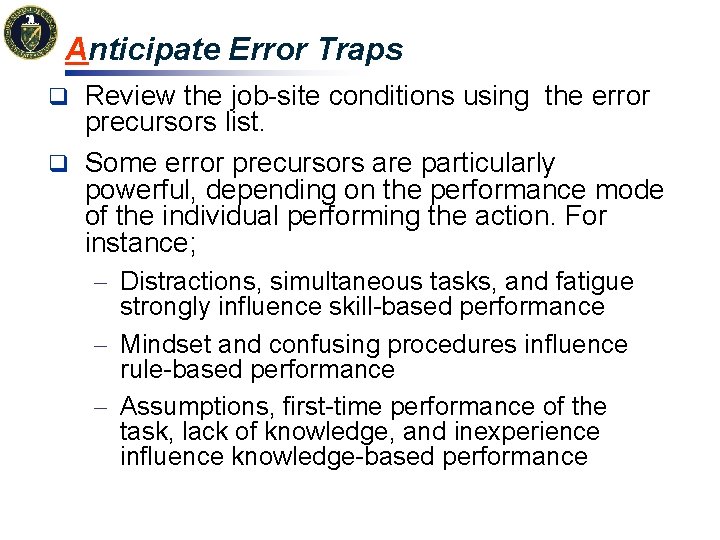 Anticipate Error Traps

❑ Review the job-site conditions using the error precursors list.

❑ Some error precursors are particularly powerful, depending on the performance mode of the individual performing the action. For instance;

– Distractions, simultaneous tasks, and fatigue strongly influence skill-based performance

– Mindset and confusing procedures influence rule-based performance

– Assumptions, first-time performance of the task, lack of knowledge, and inexperience influence knowledge-based performance